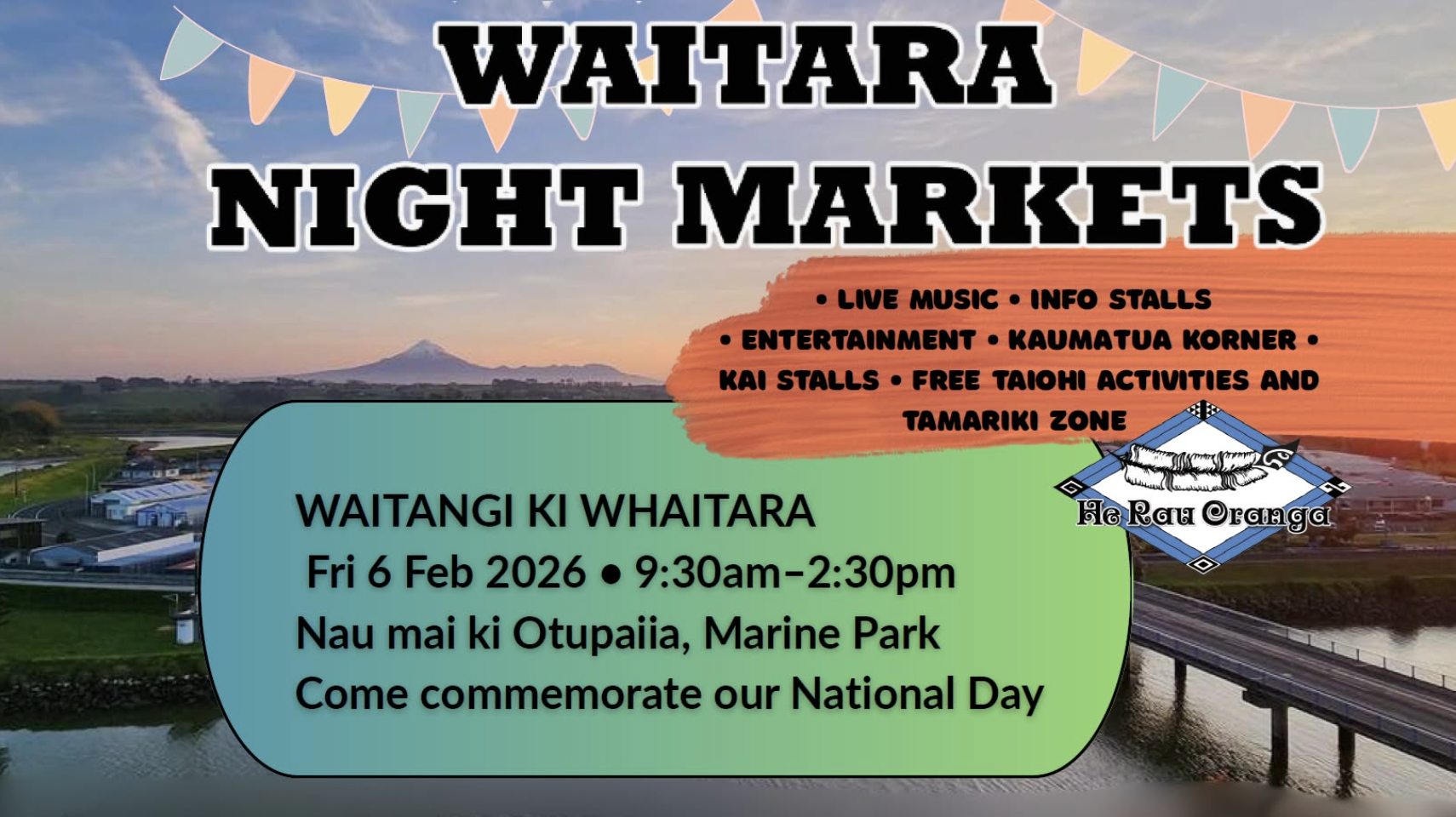 WAITARA NIGHT MARKETS

• LIVE MUSIC • INFO STALLS • ENTERTAINMENT • KAUMATUA KORNER • KAI STALLS • FREE TAIOHI ACTIVITIES AND TAMARIKI ZONE

He Rau Oranga

WAITANGI KI WHAITARA
Fri 6 Feb 2026 • 9:30am–2:30pm
Nau mai ki Otupaiia, Marine Park
Come commemorate our National Day